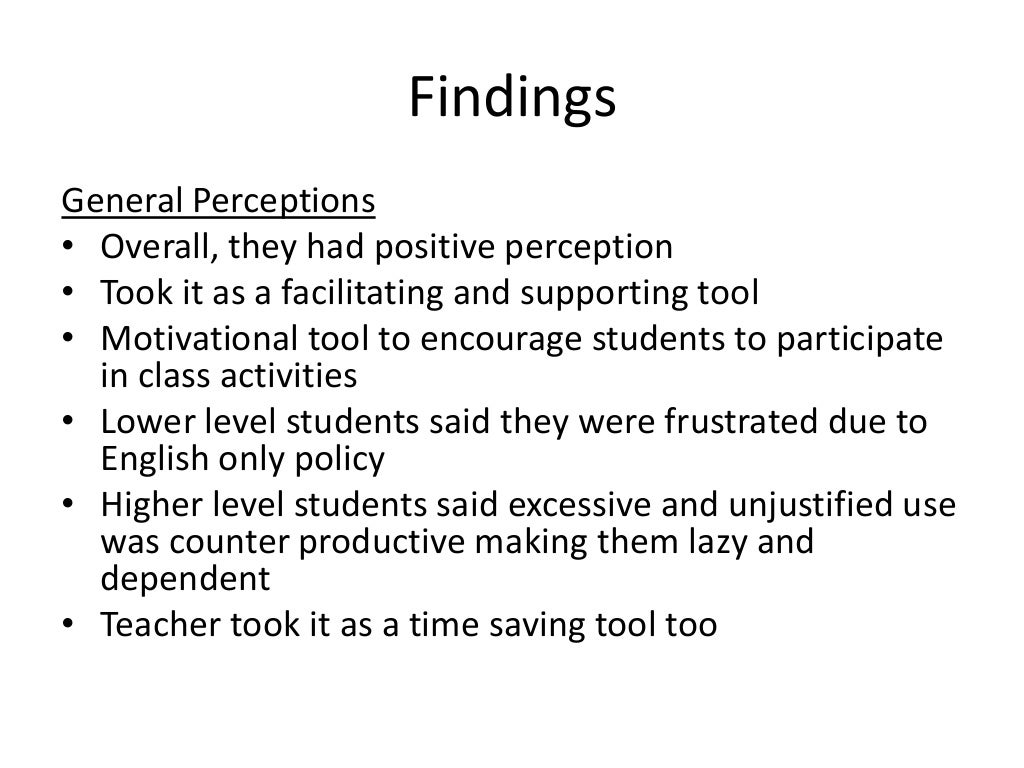 Findings

General Perceptions

• Overall, they had positive perception
• Took it as a facilitating and supporting tool
• Motivational tool to encourage students to participate in class activities
• Lower level students said they were frustrated due to English only policy
• Higher level students said excessive and unjustified use was counter productive making them lazy and dependent
• Teacher took it as a time saving tool too